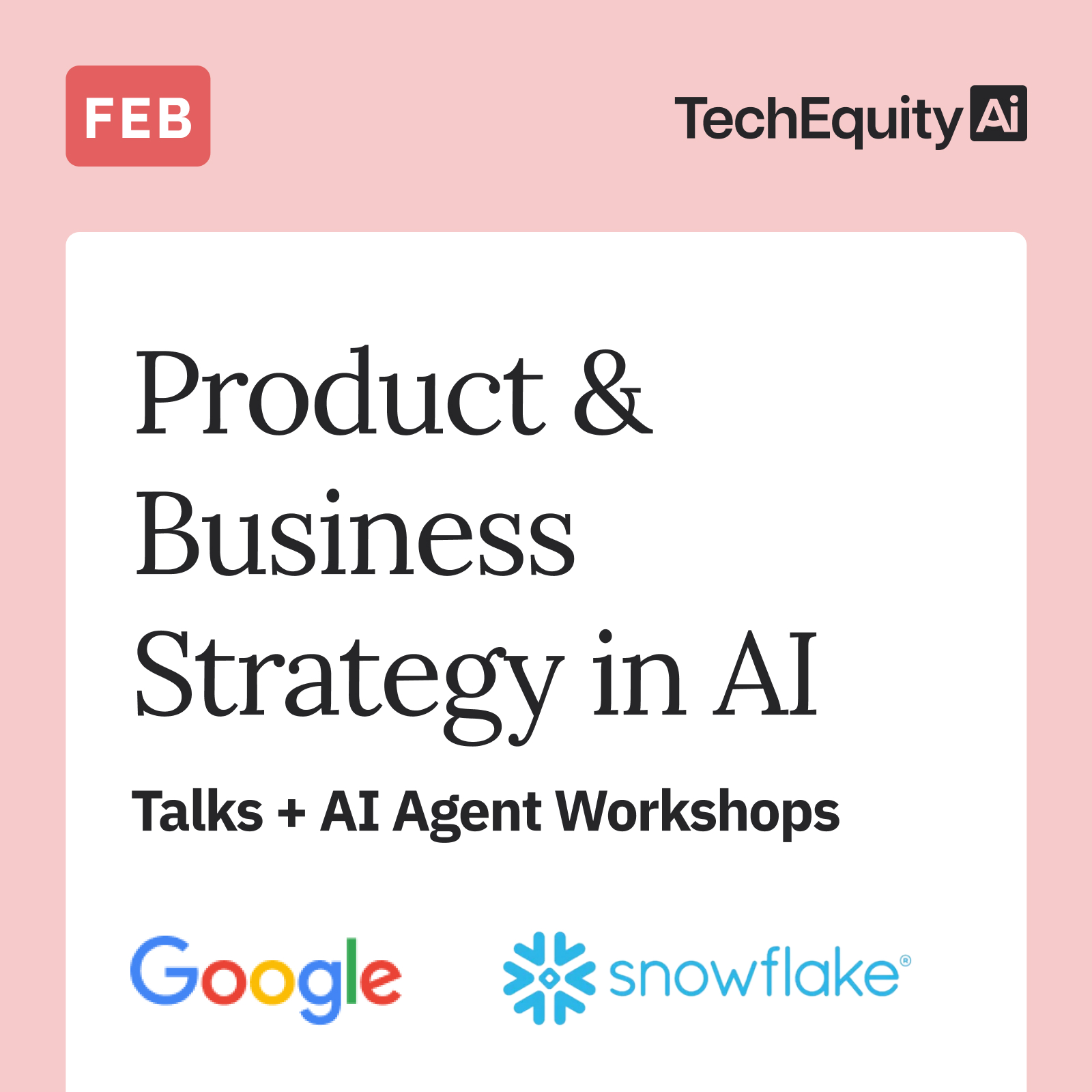 FEB

TechEquity Ai

Product & Business Strategy in AI

Talks + AI Agent Workshops

Google

snowflake®